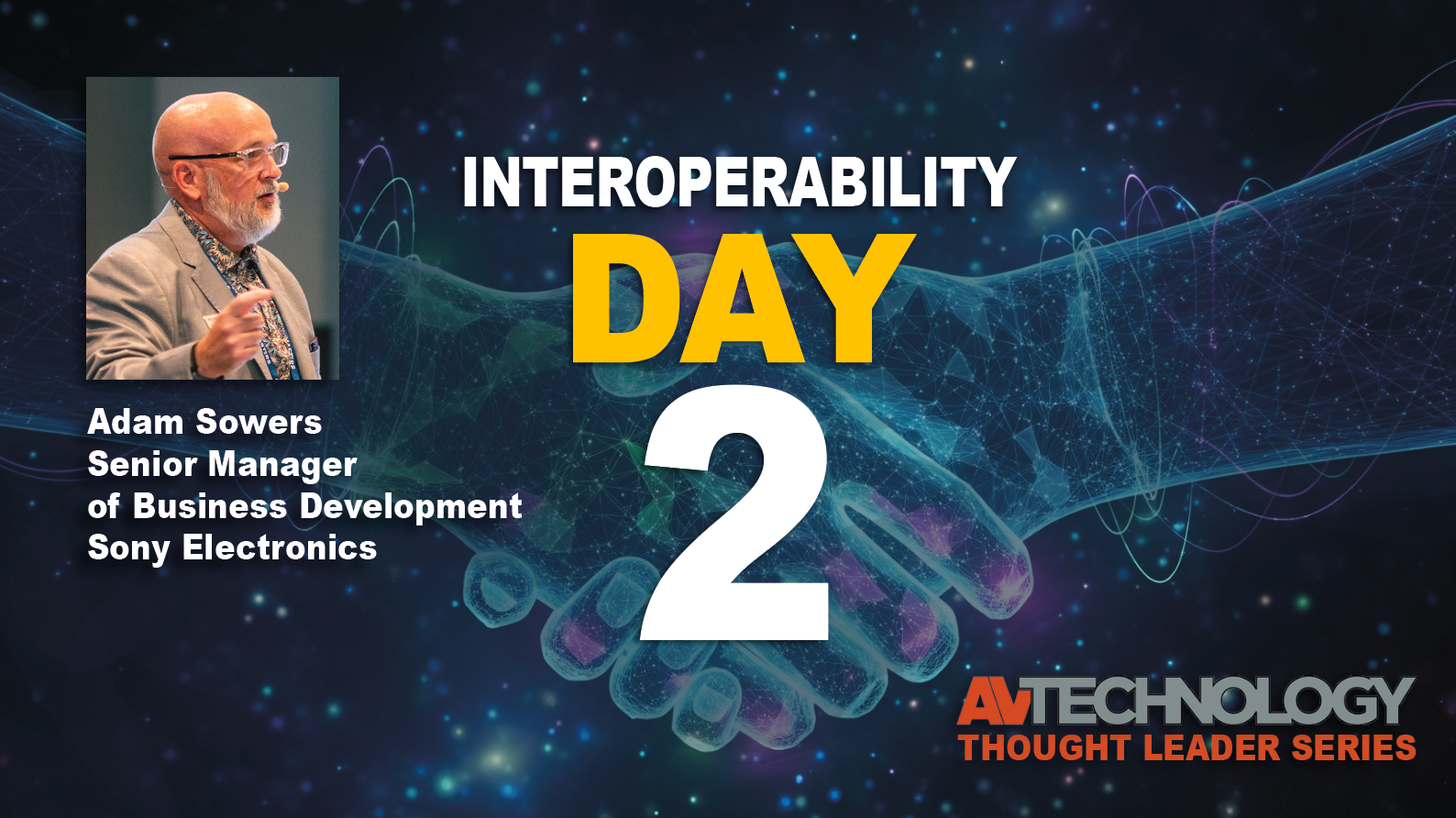 INTEROPERABILITY
DAY
2

Adam Sowers
Senior Manager
of Business Development
Sony Electronics

AVTECHNOLOGY
THOUGHT LEADER SERIES